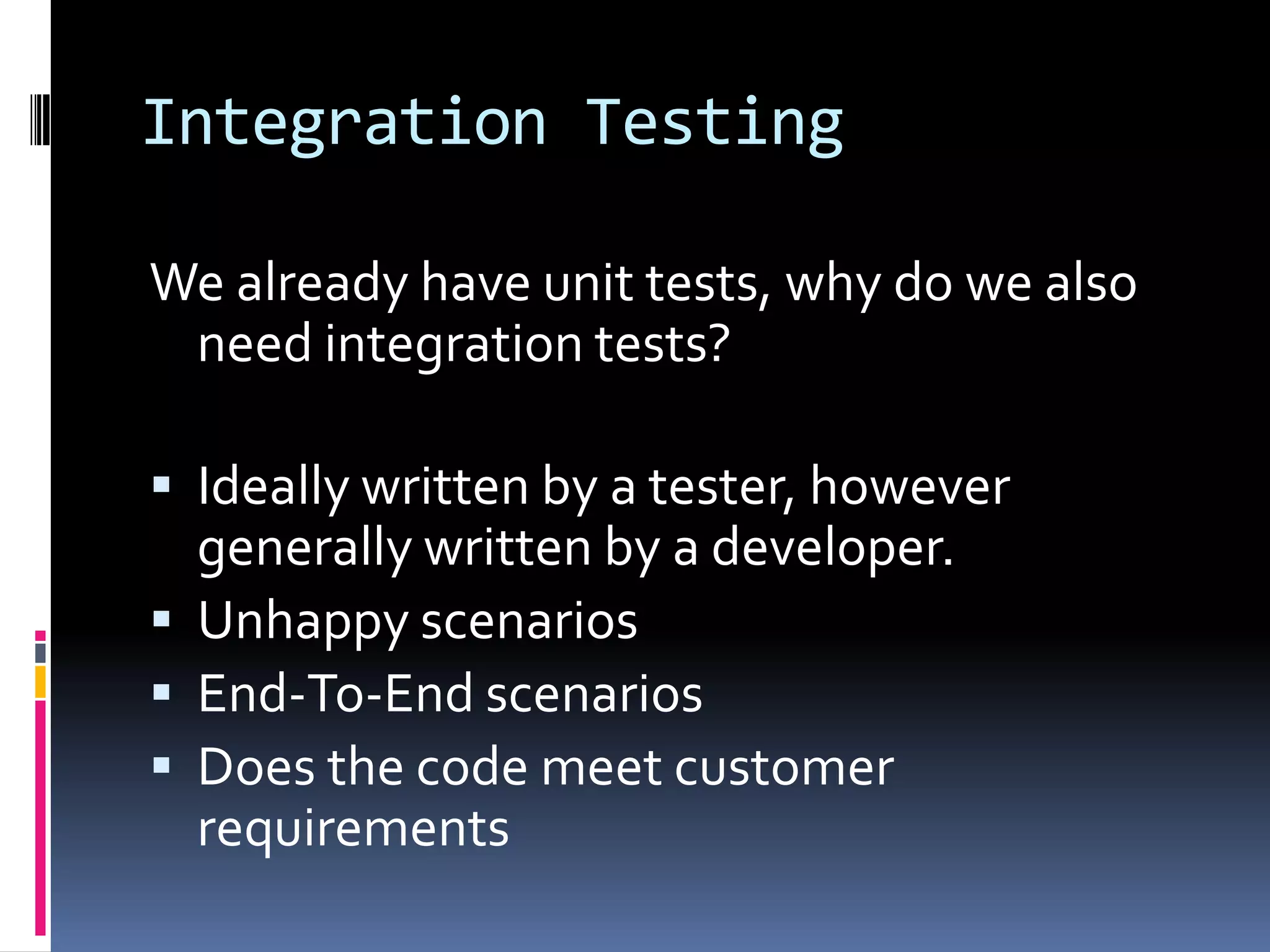 Integration Testing

We already have unit tests, why do we also need integration tests?

▪ Ideally written by a tester, however generally written by a developer.
▪ Unhappy scenarios
▪ End-To-End scenarios
▪ Does the code meet customer requirements